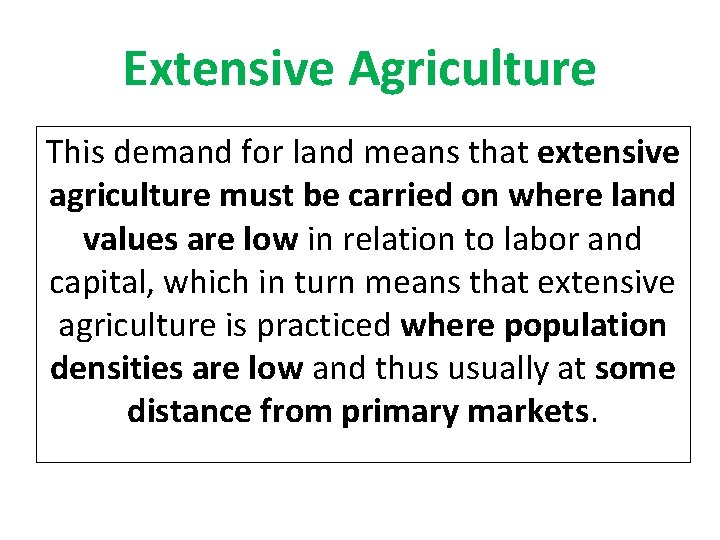 Extensive Agriculture

This demand for land means that extensive agriculture must be carried on where land values are low in relation to labor and capital, which in turn means that extensive agriculture is practiced where population densities are low and thus usually at some distance from primary markets.